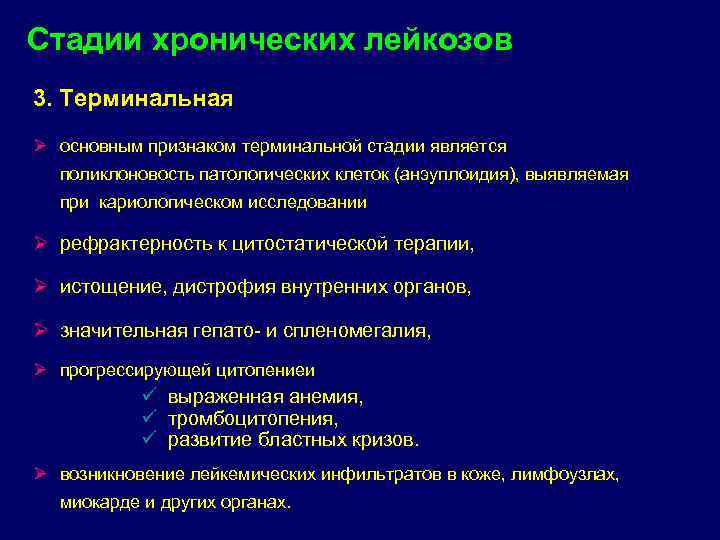 Стадии хронических лейкозов

3. Терминальная

➢ основным признаком терминальной стадии является поликлоновость патологических клеток (анэуплоидия), выявляемая при кариологическом исследовании

➢ рефрактерность к цитостатической терапии,

➢ истощение, дистрофия внутренних органов,

➢ значительная гепато- и спленомегалия,

➢ прогрессирующей цитопениеи
✓ выраженная анемия,
✓ тромбоцитопения,
✓ развитие бластных кризов.

➢ возникновение лейкемических инфильтратов в коже, лимфоузлах, миокарде и других органах.